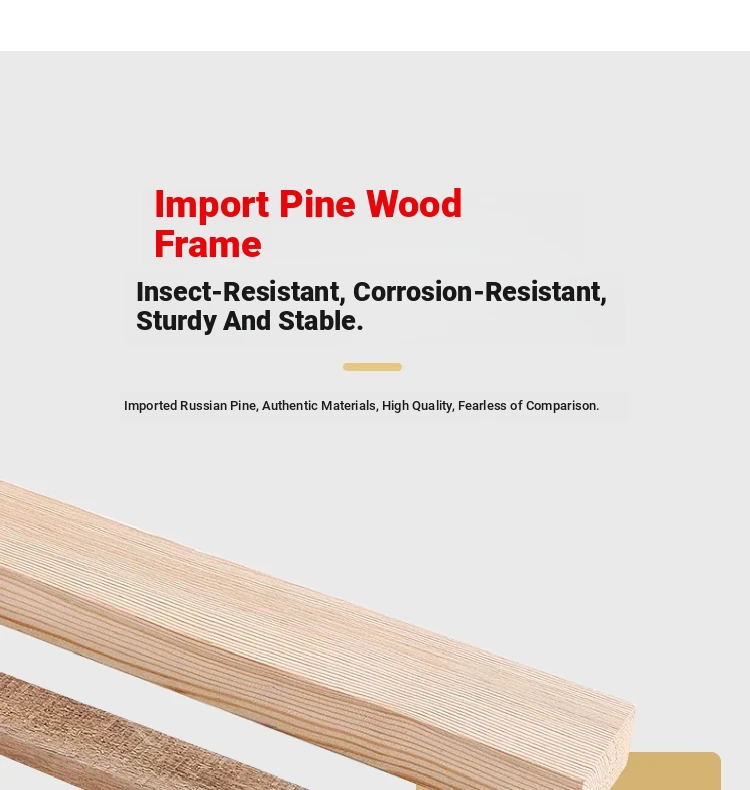 Import Pine Wood Frame

Insect-Resistant, Corrosion-Resistant, Sturdy And Stable.

Imported Russian Pine, Authentic Materials, High Quality, Fearless of Comparison.